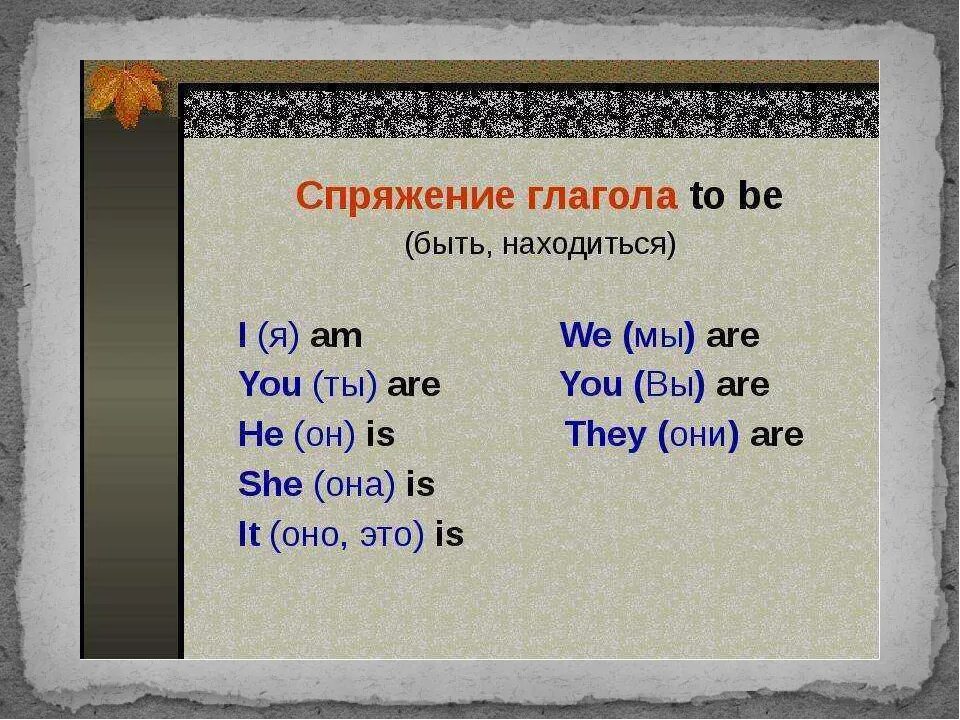 Спряжение глагола to be
(быть, находиться)

I (я) am
You (ты) are
He (он) is
She (она) is
It (оно, это) is

We (мы) are
You (Вы) are
They (они) are